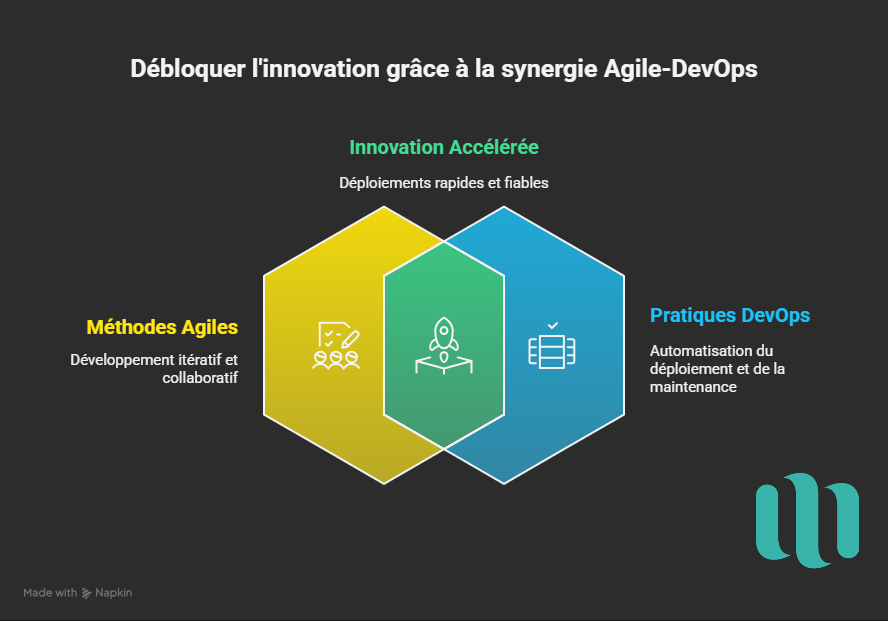 Débloquer l'innovation grâce à la synergie Agile-DevOps

Innovation Accélérée

Déploiements rapides et fiables

Méthodes Agiles

Développement itératif et collaboratif

Pratiques DevOps

Automatisation du déploiement et de la maintenance

Made with Napkin